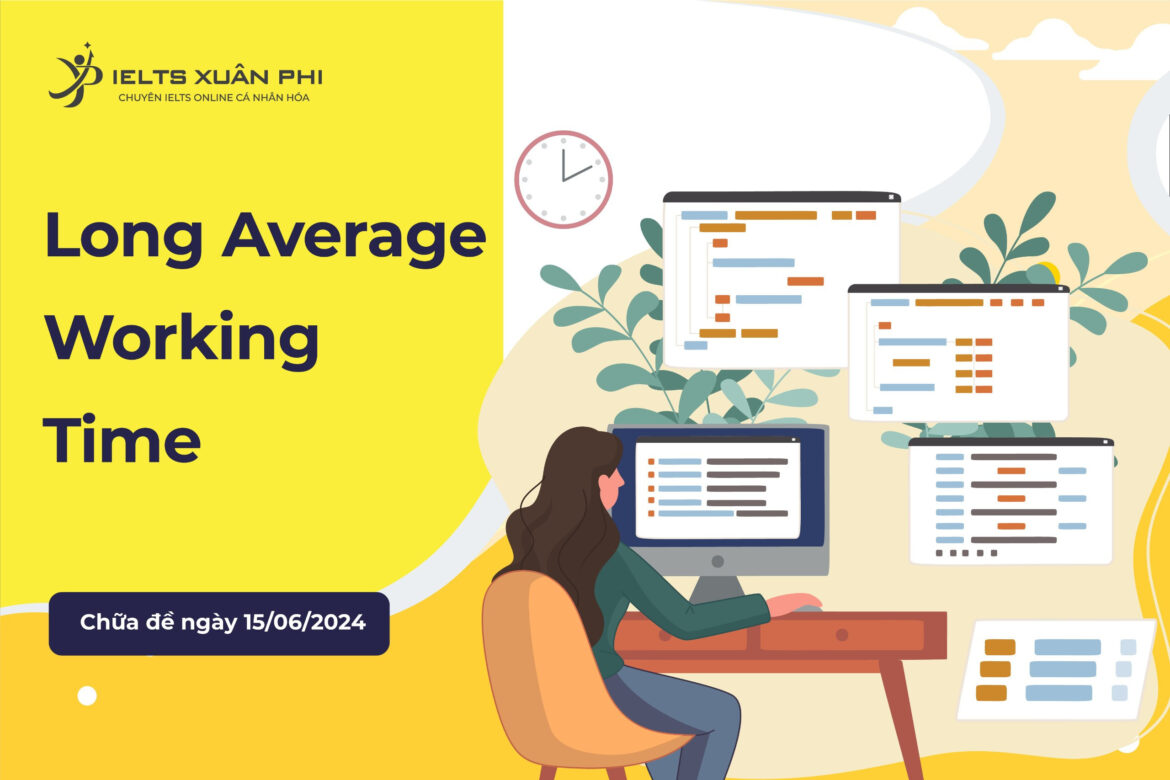 IELTS XUÂN PHI
CHUYÊN IELTS ONLINE CÁ NHÂN HÓA

Long Average Working Time

Chữa đề ngày 15/06/2024